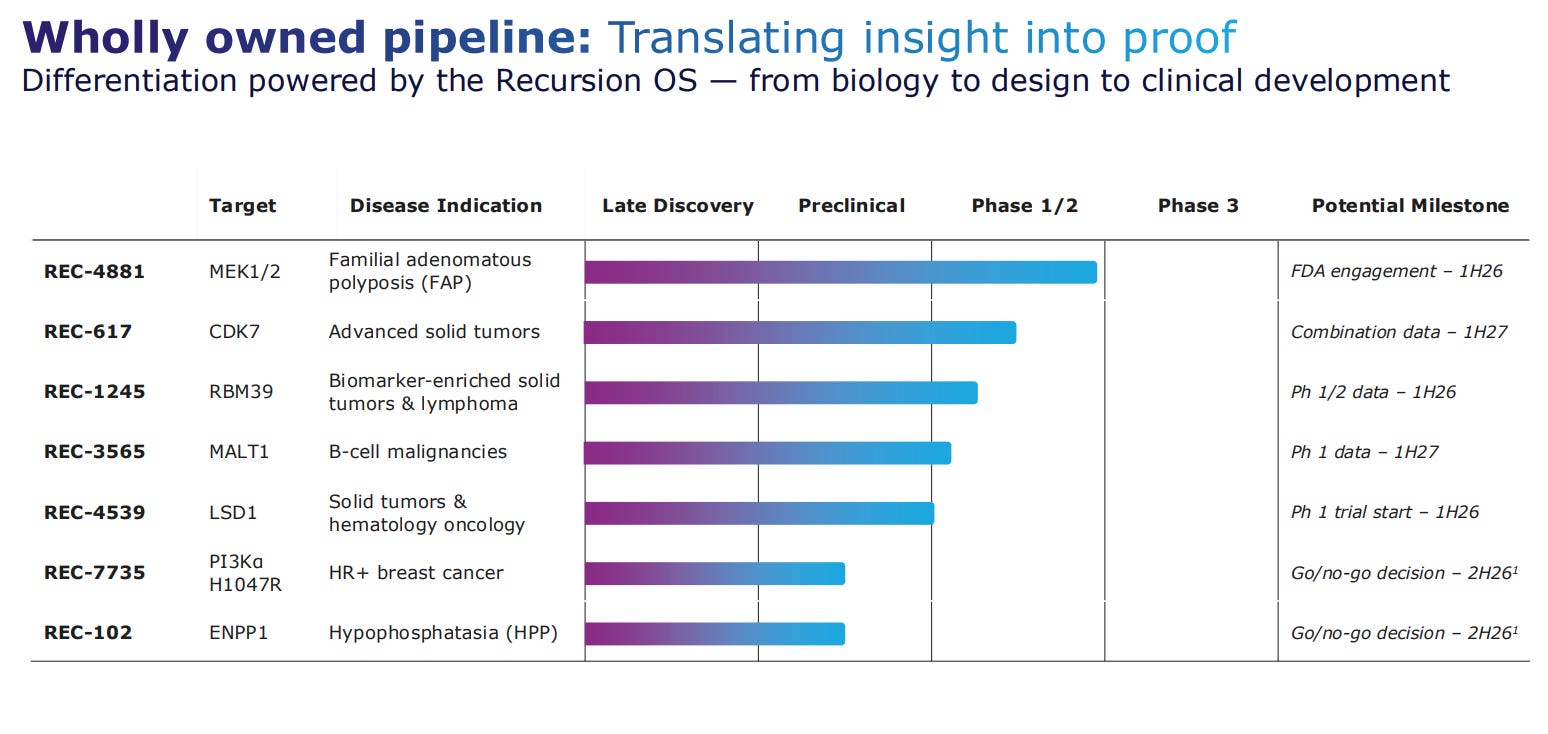 Wholly owned pipeline: Translating insight into proof
Differentiation powered by the Recursion OS — from biology to design to clinical development

| | Target | Disease Indication | Late Discovery | Preclinical | Phase 1/2 | Phase 3 | Potential Milestone |
|---|---|---|---|---|---|---|---|
| REC-4881 | MEK1/2 | Familial adenomatous polyposis (FAP) | | | | | FDA engagement – 1H26 |
| REC-617 | CDK7 | Advanced solid tumors | | | | | Combination data – 1H27 |
| REC-1245 | RBM39 | Biomarker-enriched solid tumors & lymphoma | | | | | Ph 1/2 data – 1H26 |
| REC-3565 | MALT1 | B-cell malignancies | | | | | Ph 1 data – 1H27 |
| REC-4539 | LSD1 | Solid tumors & hematology oncology | | | | | Ph 1 trial start – 1H26 |
| REC-7735 | PI3Kα H1047R | HR+ breast cancer | | | | | Go/no-go decision – 2H26$^1$ |
| REC-102 | ENPP1 | Hypophosphatasia (HPP) | | | | | Go/no-go decision – 2H26$^1$ |